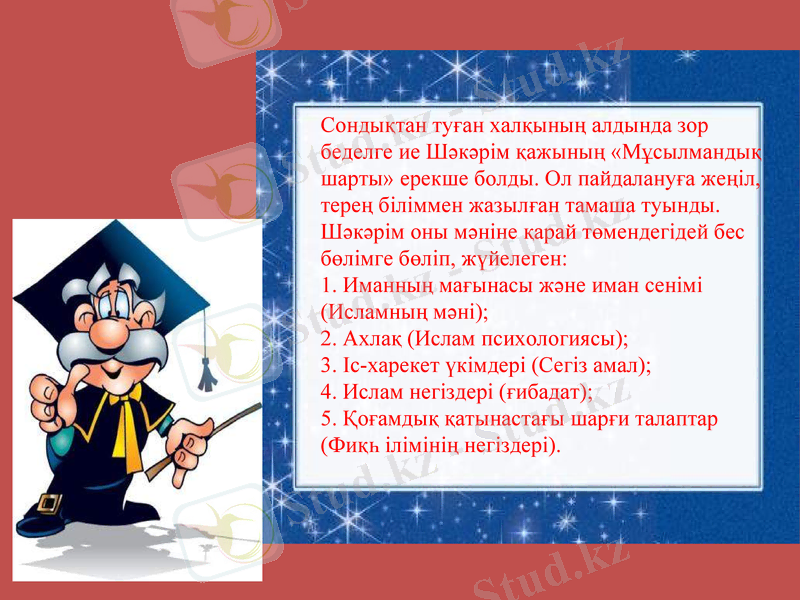 Сондықтан туған халқының алдында зор беделге ие Шәкәрім қажының «Мұсылмандық шарты» ерекше болды. Ол пайдалануға жеңіл, терең біліммен жазылған тамаша туынды. Шәкәрім оны мәніне қарай төмендегідей бес бөлімге бөліп, жүйелеген:
1. Иманның мағынасы және иман сенімі (Исламның мәні);
2. Ахлақ (Ислам психологиясы);
3. Іс-харекет үкімдері (Сегіз амал);
4. Ислам негіздері (ғибадат);
5. Қоғамдық қатынастағы шарғи талаптар (Фиқһ ілімінің негіздері).

Stud.kz